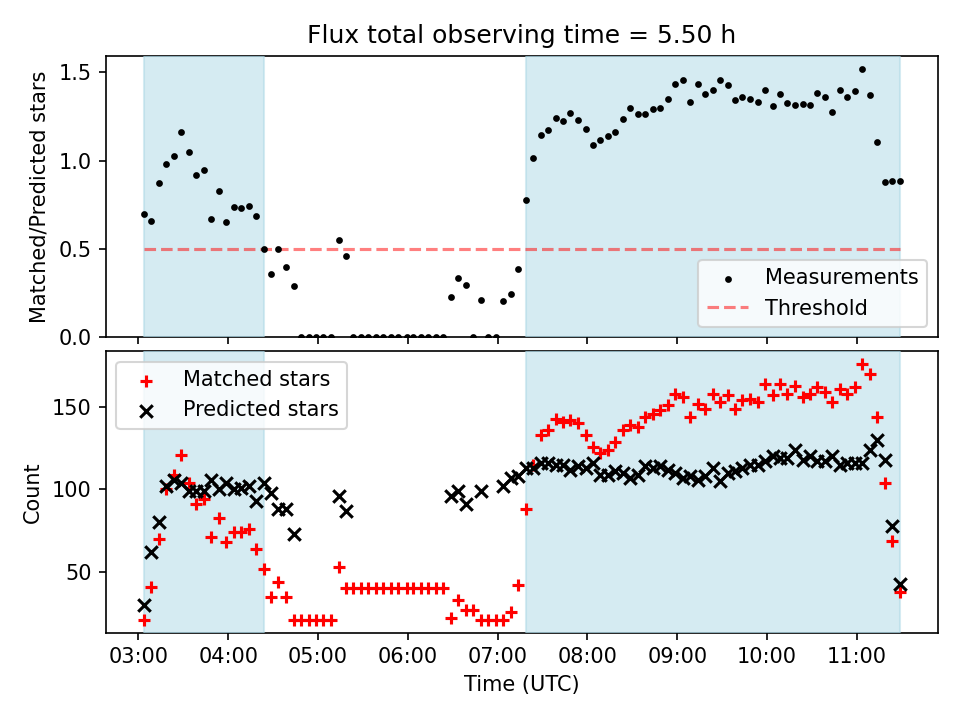 Flux total observing time = 5.50 h

Matched/Predicted stars

1.5
1.0
0.5
0.0

Measurements
Threshold

Matched stars
Predicted stars

Count

150
100
50

03:00 04:00 05:00 06:00 07:00 08:00 09:00 10:00 11:00

Time (UTC)